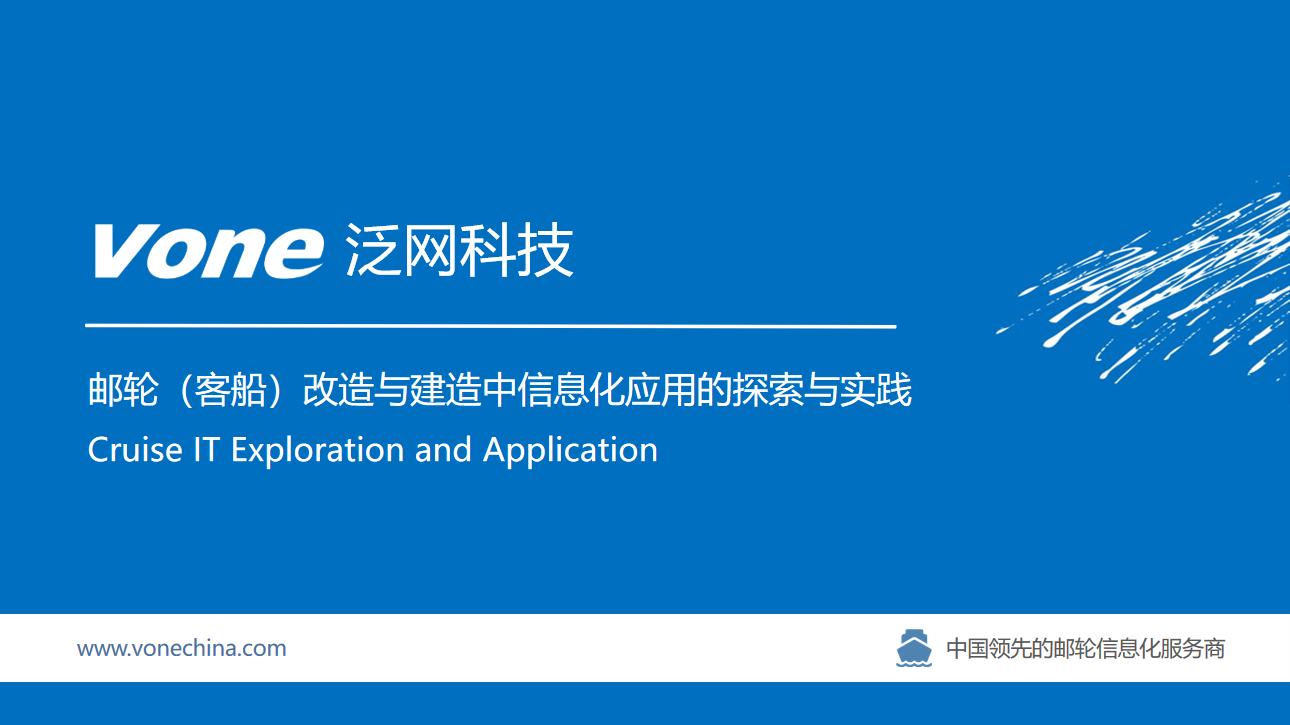 Vone 泛网科技

邮轮（客船）改造与建造中信息化应用的探索与实践

Cruise IT Exploration and Application

www.vonechina.com

中国领先的邮轮信息化服务商